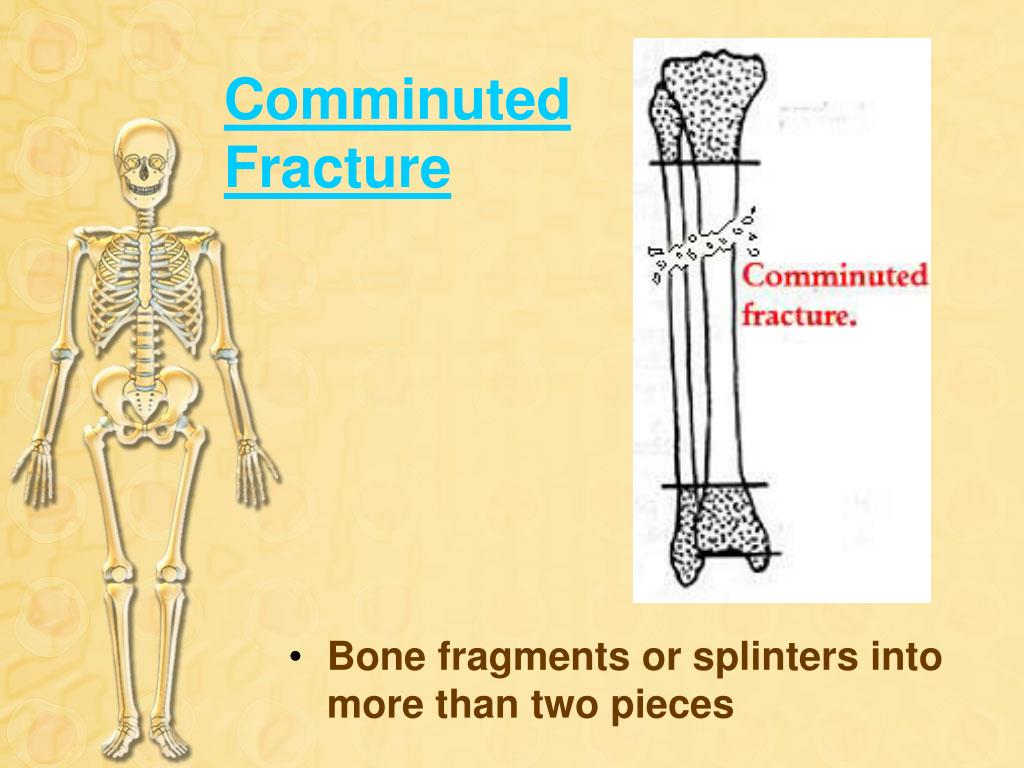 Comminuted Fracture

Comminuted fracture.

• Bone fragments or splinters into more than two pieces